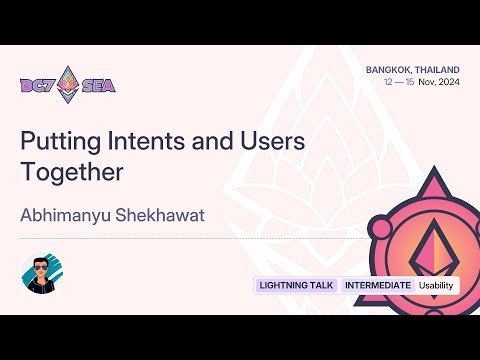 DC7 SEA

BANGKOK, THAILAND
12 — 15 Nov, 2024

Putting Intents and Users Together

Abhimanyu Shekhawat

LIGHTNING TALK INTERMEDIATE Usability